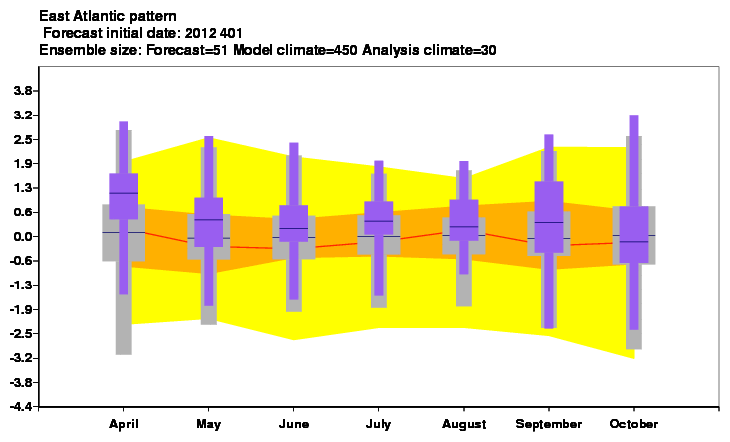 East Atlantic pattern
Forecast initial date: 2012 401
Ensemble size: Forecast=51 Model climate=450 Analysis climate=30

3.8
3.2
2.5
1.9
1.3
0.6
0.0
-0.6
-1.3
-1.9
-2.5
-3.2
-3.8
-4.4

April
May
June
July
August
September
October